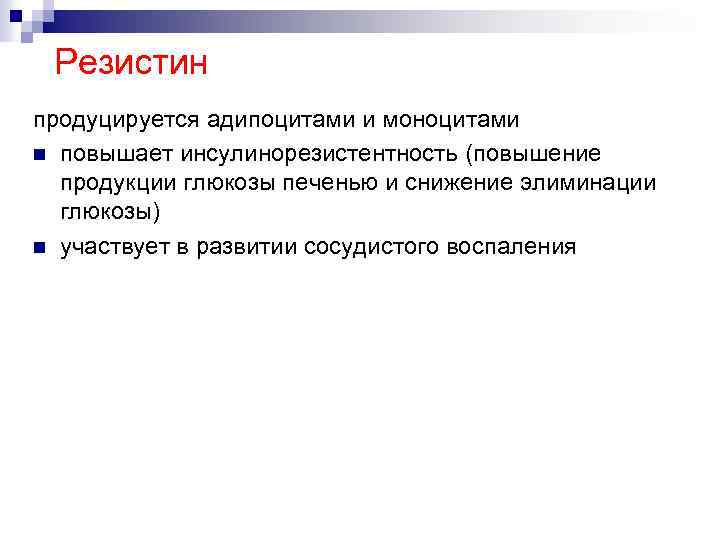 Резистин

продуцируется адипоцитами и моноцитами

- повышает инсулинорезистентность (повышение продукции глюкозы печенью и снижение элиминации глюкозы)
- участвует в развитии сосудистого воспаления